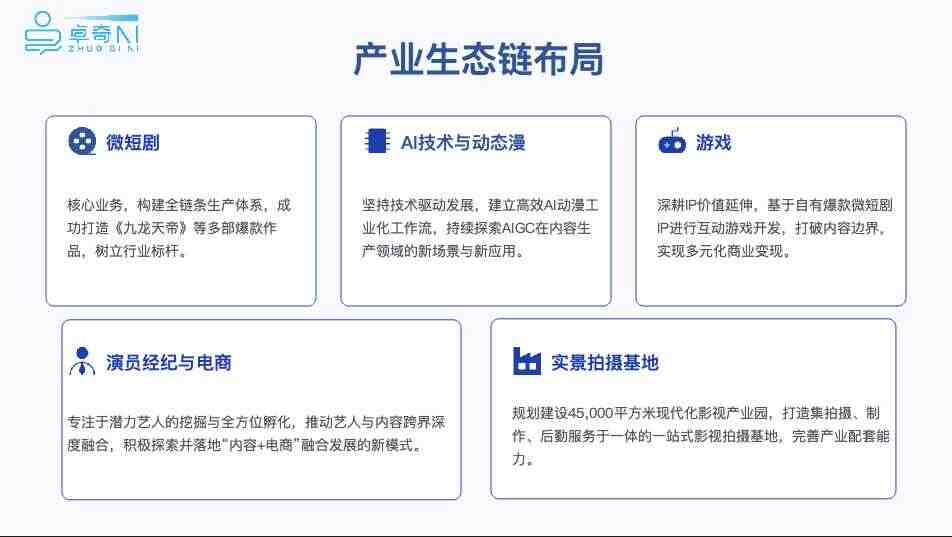 卓奇AI
ZHUO QI AI

产业生态链布局

微短剧

核心业务，构建全链条生产体系，成功打造《九龙天帝》等多部爆款作品，树立行业标杆。

AI技术与动态漫

坚持技术驱动发展，建立高效AI动漫工业化工作流，持续探索AIGC在内容生产领域的新场景与新应用。

游戏

深耕IP价值延伸，基于自有爆款微短剧IP进行互动游戏开发，打破内容边界，实现多元化商业变现。

演员经纪与电商

专注于潜力艺人的挖掘与全方位孵化，推动艺人与内容跨界深度融合，积极探索并落地“内容+电商”融合发展的新模式。

实景拍摄基地

规划建设45,000平方米现代化影视产业园，打造集拍摄、制作、后勤服务于一体的一站式影视拍摄基地，完善产业配套能力。